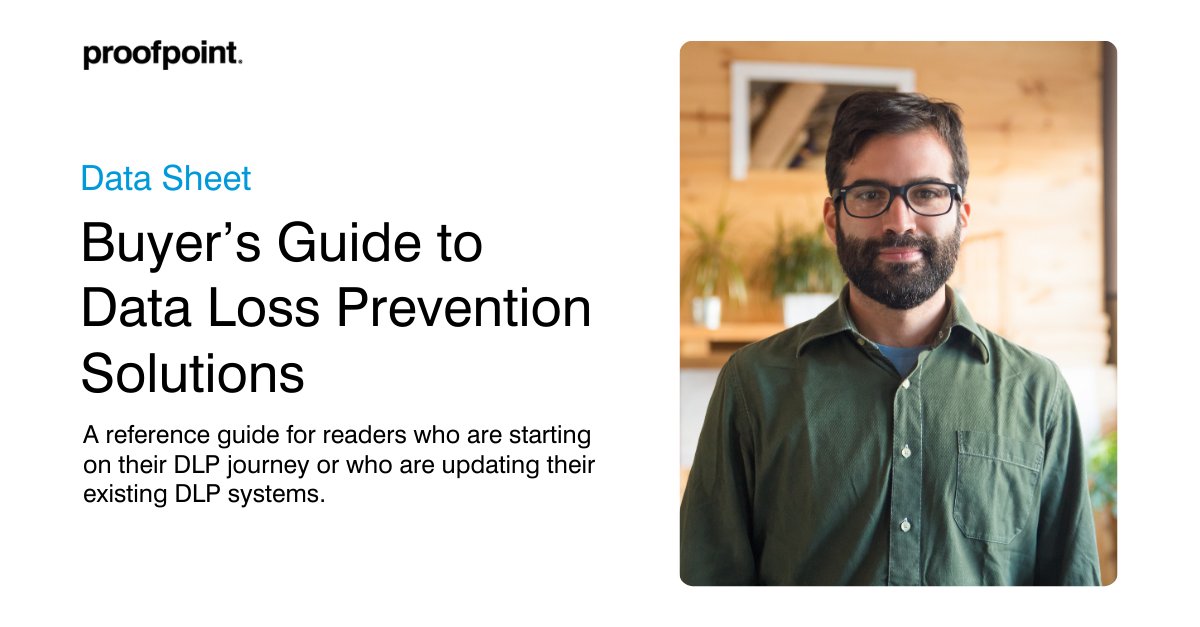 proofpoint.

Data Sheet

Buyer’s Guide to Data Loss Prevention Solutions

A reference guide for readers who are starting on their DLP journey or who are updating their existing DLP systems.